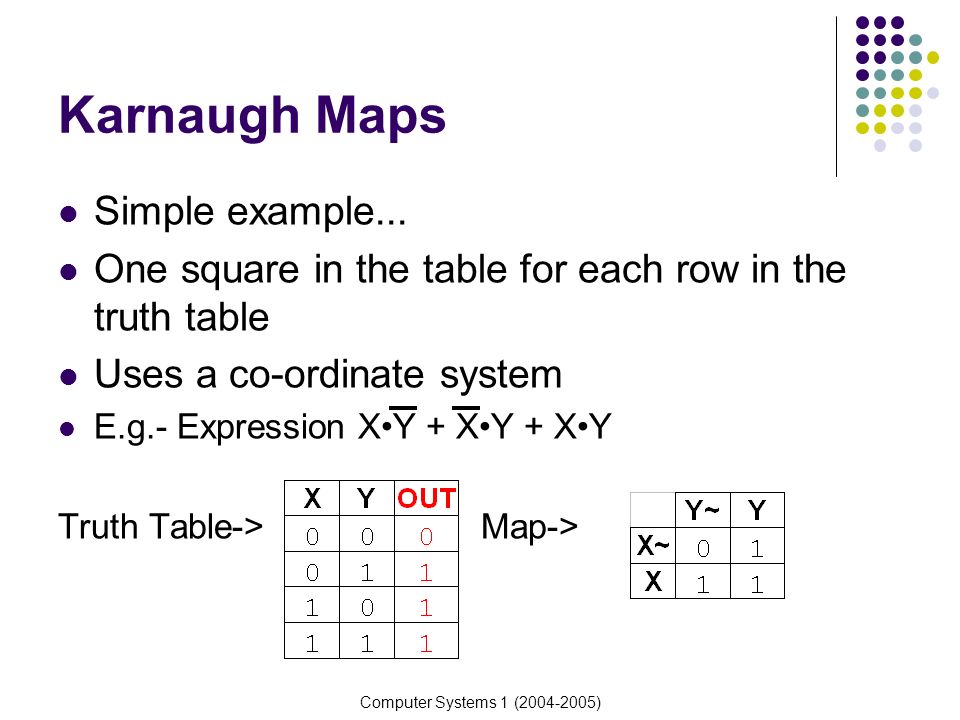 Karnaugh Maps

- Simple example...
- One square in the table for each row in the truth table
- Uses a co-ordinate system
- E.g.- Expression $X \bullet \overline{Y} + \overline{X} \bullet Y + X \bullet Y$

Truth Table->

| X | Y | OUT |
|---|---|---|
| 0 | 0 | 0 |
| 0 | 1 | 1 |
| 1 | 0 | 1 |
| 1 | 1 | 1 |

Map->

| | Y~ | Y |
|---|---|---|
| X~ | 0 | 1 |
| X | 1 | 1 |

Computer Systems 1 (2004-2005)